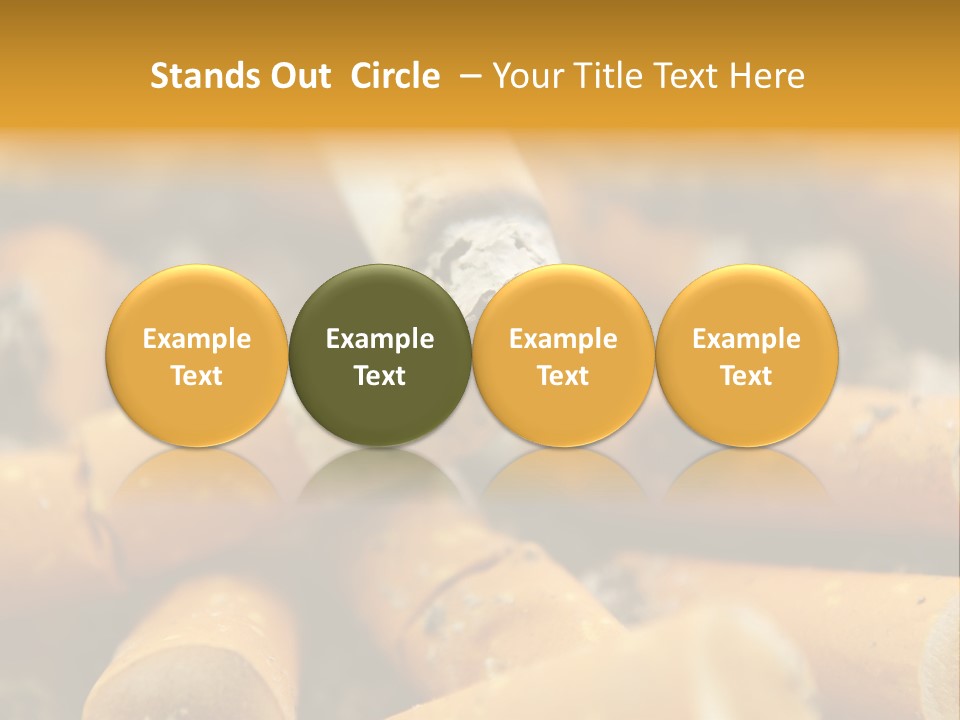 Stands Out Circle – Your Title Text Here

Example Text

Example Text

Example Text

Example Text